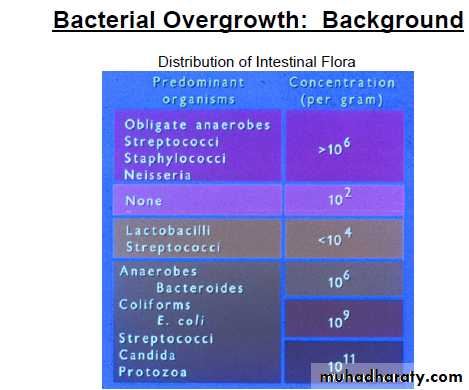 Bacterial Overgrowth: Background

Distribution of Intestinal Flora

| Predominant organisms | Concentration (per gram) |
|---|---|
| Obligate anaerobes Streptococci Staphylococci Neisseria | $>10^6$ |
| None | $10^2$ |
| Lactobacilli Streptococci | $<10^4$ |
| Anaerobes Bacteroides Coliforms E. coli Streptococci Candida Protozoa | $10^6$ $10^9$ $10^{11}$ |

muhadharaty.com